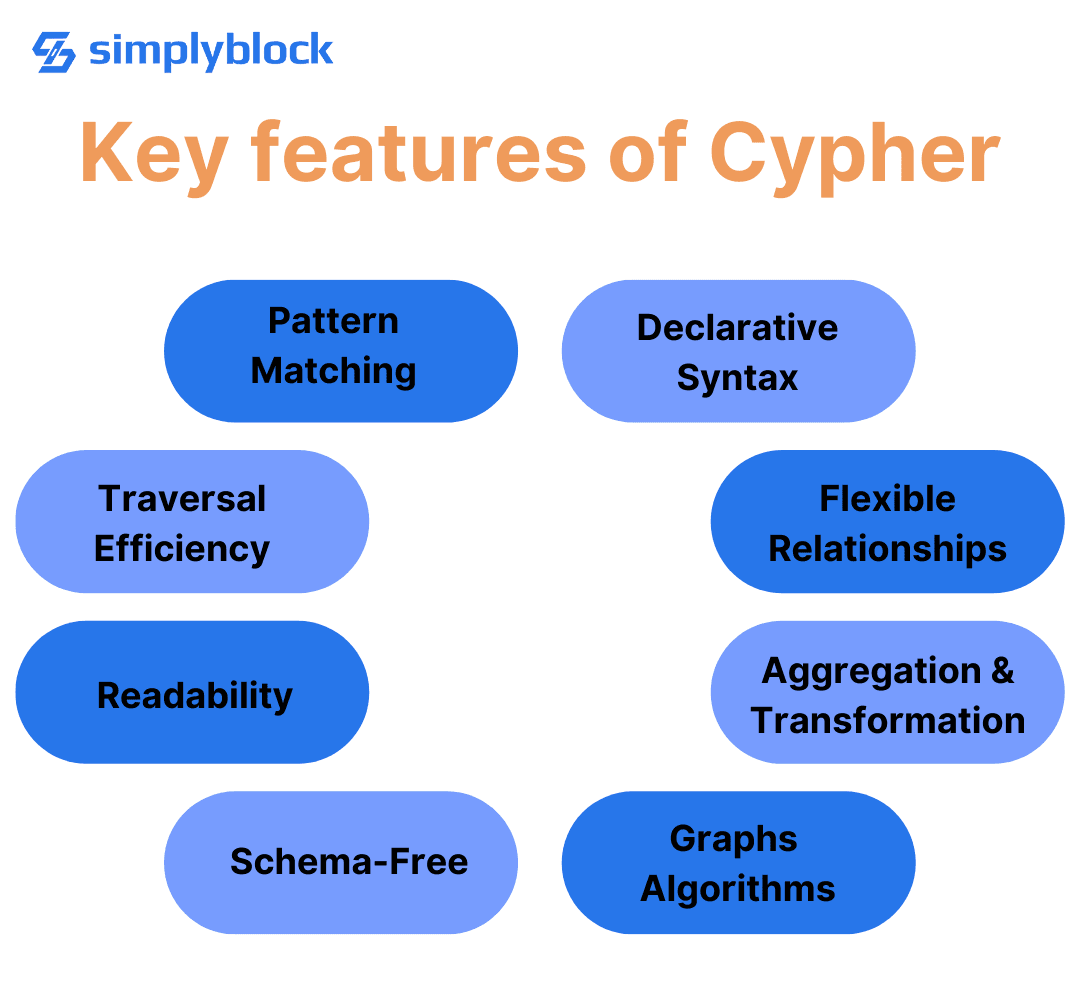 simplyblock

Key features of Cypher

Pattern Matching

Declarative Syntax

Traversal Efficiency

Flexible Relationships

Readability

Aggregation & Transformation

Schema-Free

Graphs Algorithms